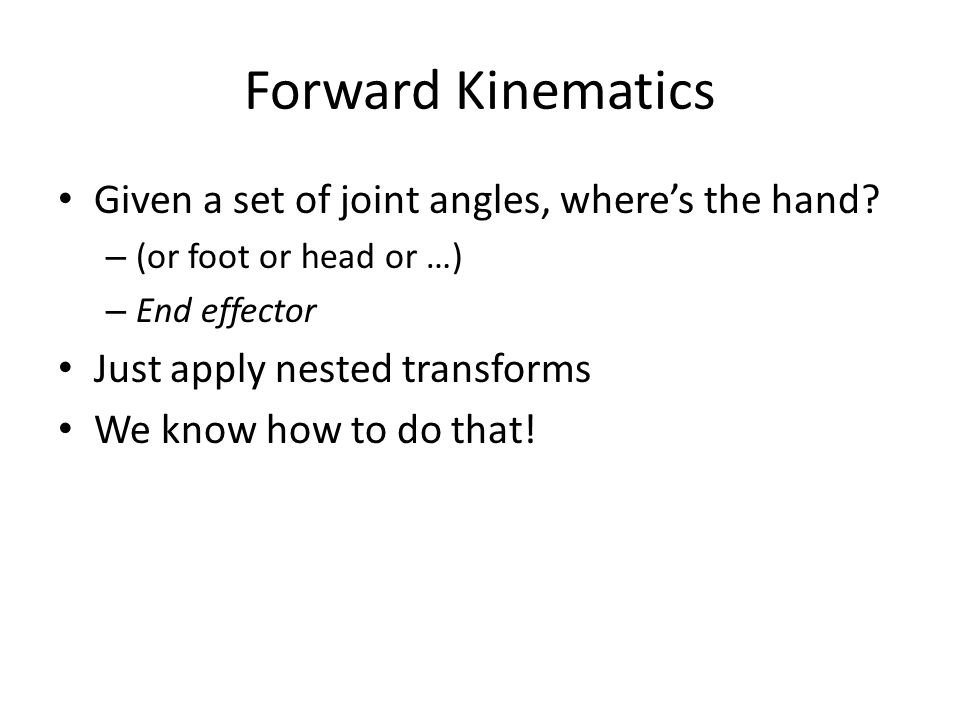 Forward Kinematics

• Given a set of joint angles, where's the hand?
– (or foot or head or …)
– End effector
• Just apply nested transforms
• We know how to do that!